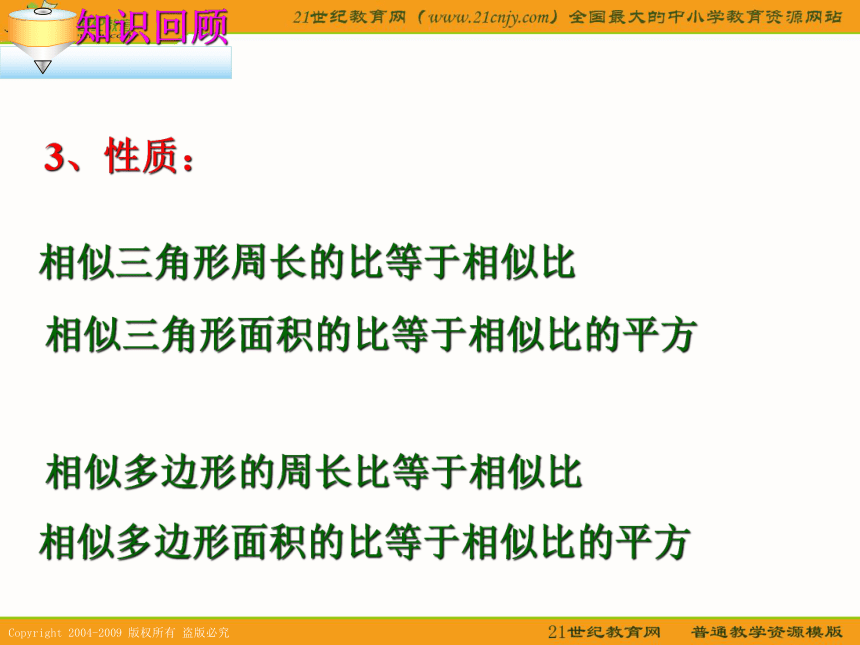 知识回顾

21世纪教育网（www.21cnjy.com）全国最大的中小学教育资源网站

3、性质：

相似三角形周长的比等于相似比

相似三角形面积的比等于相似比的平方

相似多边形的周长比等于相似比

相似多边形面积的比等于相似比的平方

Copyright 2004-2009 版权所有 盗版必究

21世纪教育网 普通教学资源模版